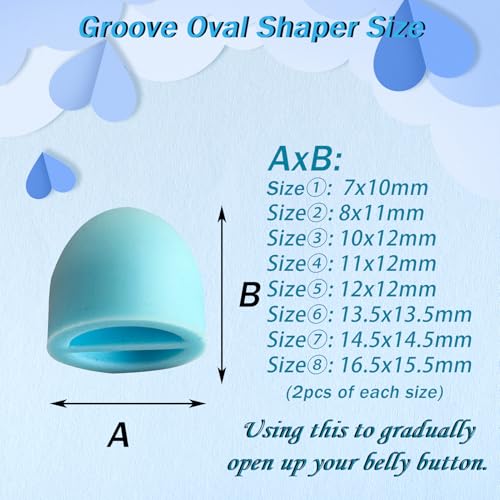 Groove Oval Shaper Size

AxB:
Size①: 7x10mm
Size②: 8x11mm
Size③: 10x12mm
Size④: 11x12mm
Size⑤: 12x12mm
Size⑥: 13.5x13.5mm
Size⑦: 14.5x14.5mm
Size⑧: 16.5x15.5mm
(2pcs of each size)

B

A

Using this to gradually open up your belly button.